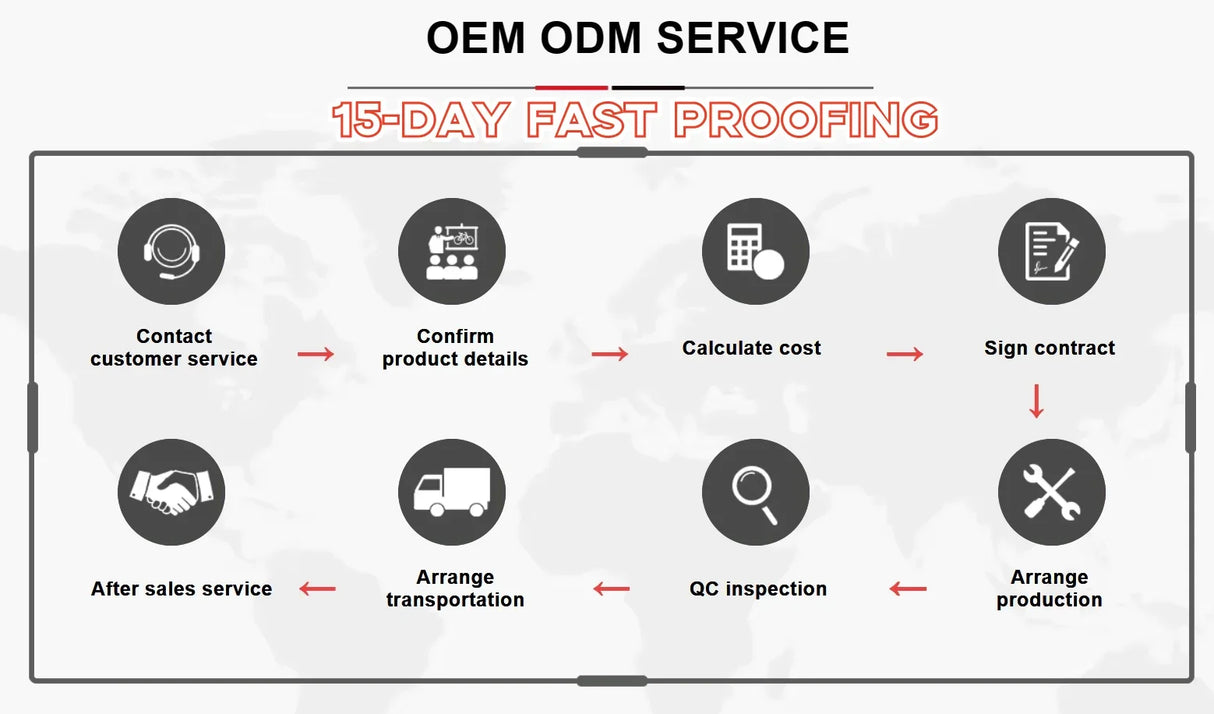 OEM ODM SERVICE

15-DAY FAST PROOFING

Contact customer service

Confirm product details

Calculate cost

Sign contract

Arrange production

QC inspection

Arrange transportation

After sales service